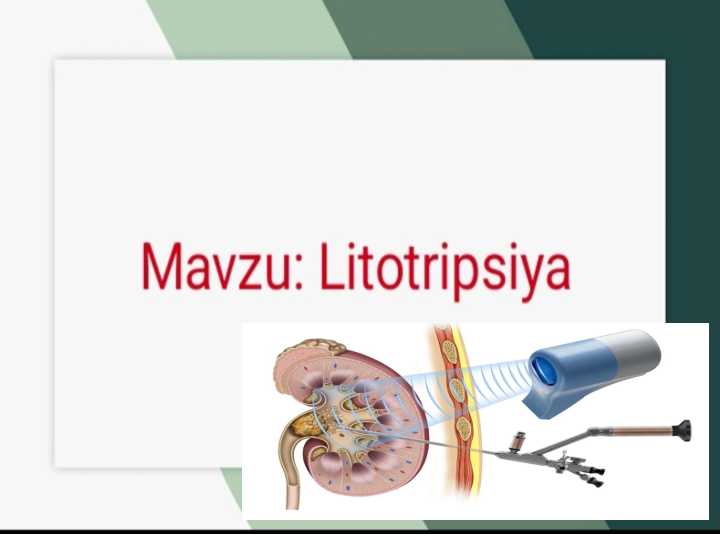 Mavzu: Litotripsiya